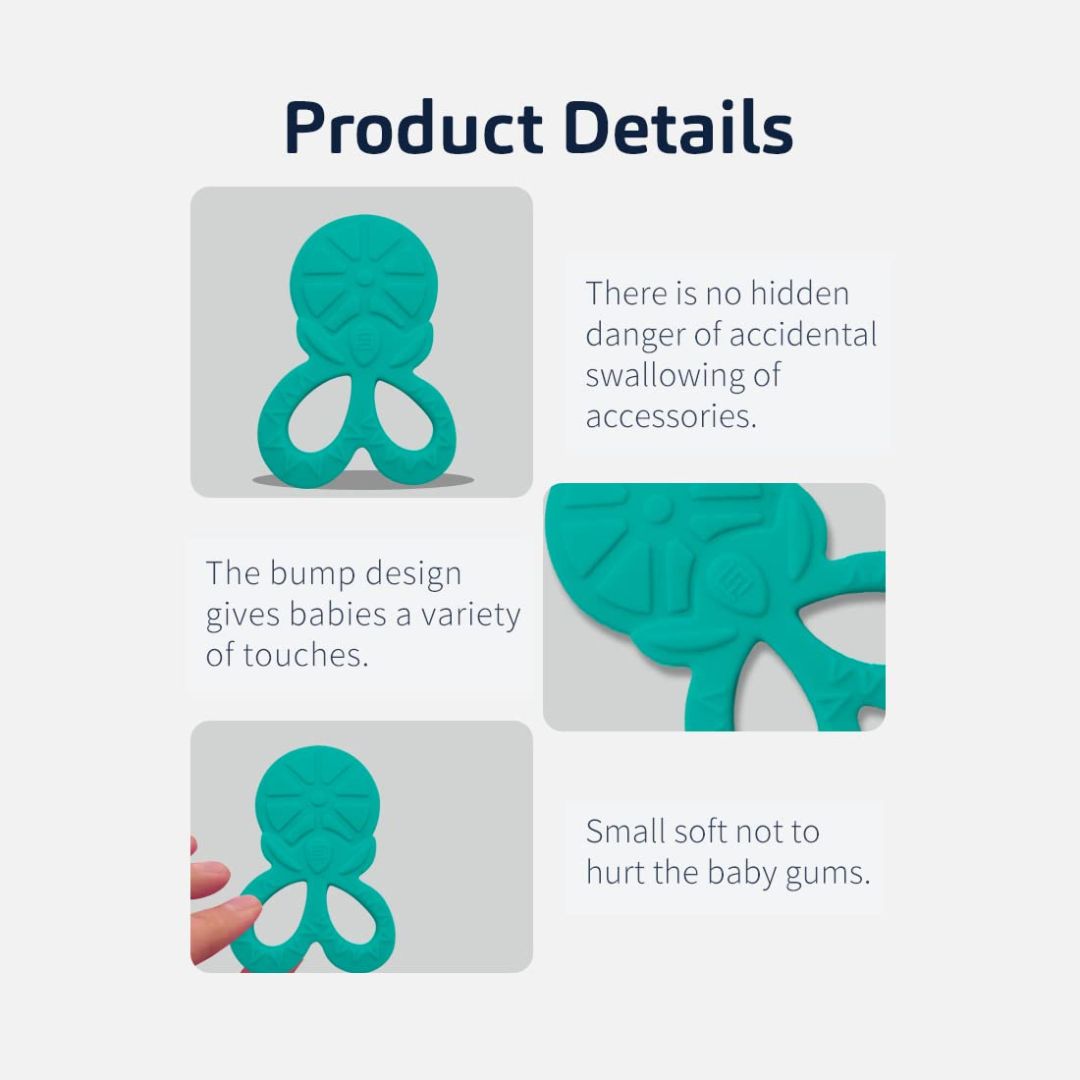 Product Details

There is no hidden danger of accidental swallowing of accessories.

The bump design gives babies a variety of touches.

Small soft not to hurt the baby gums.